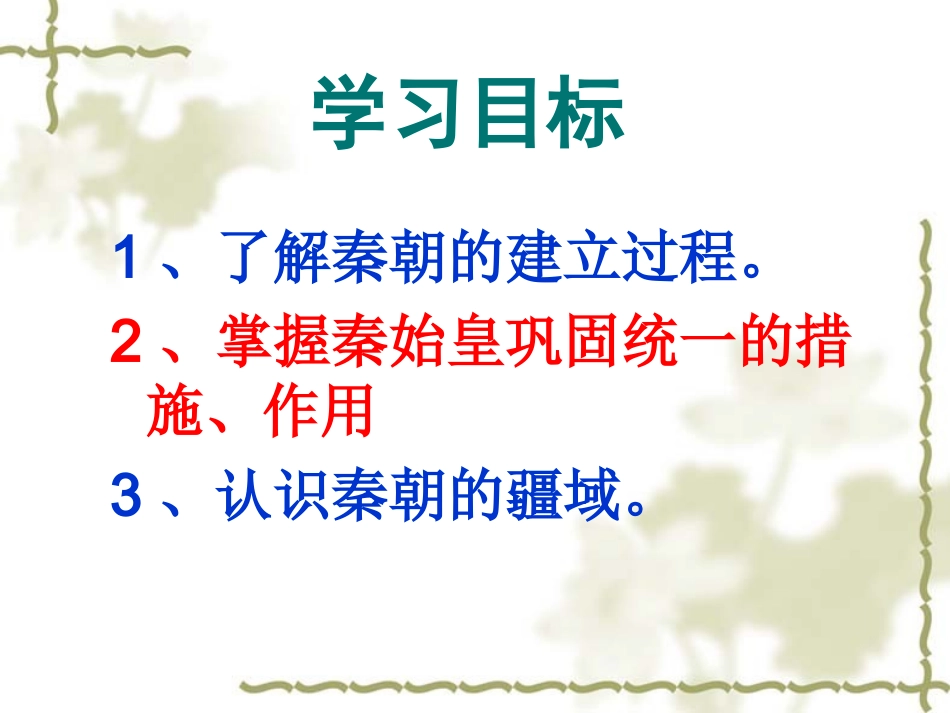 学习目标

1、了解秦朝的建立过程。

2、掌握秦始皇巩固统一的措施、作用

3、认识秦朝的疆域。